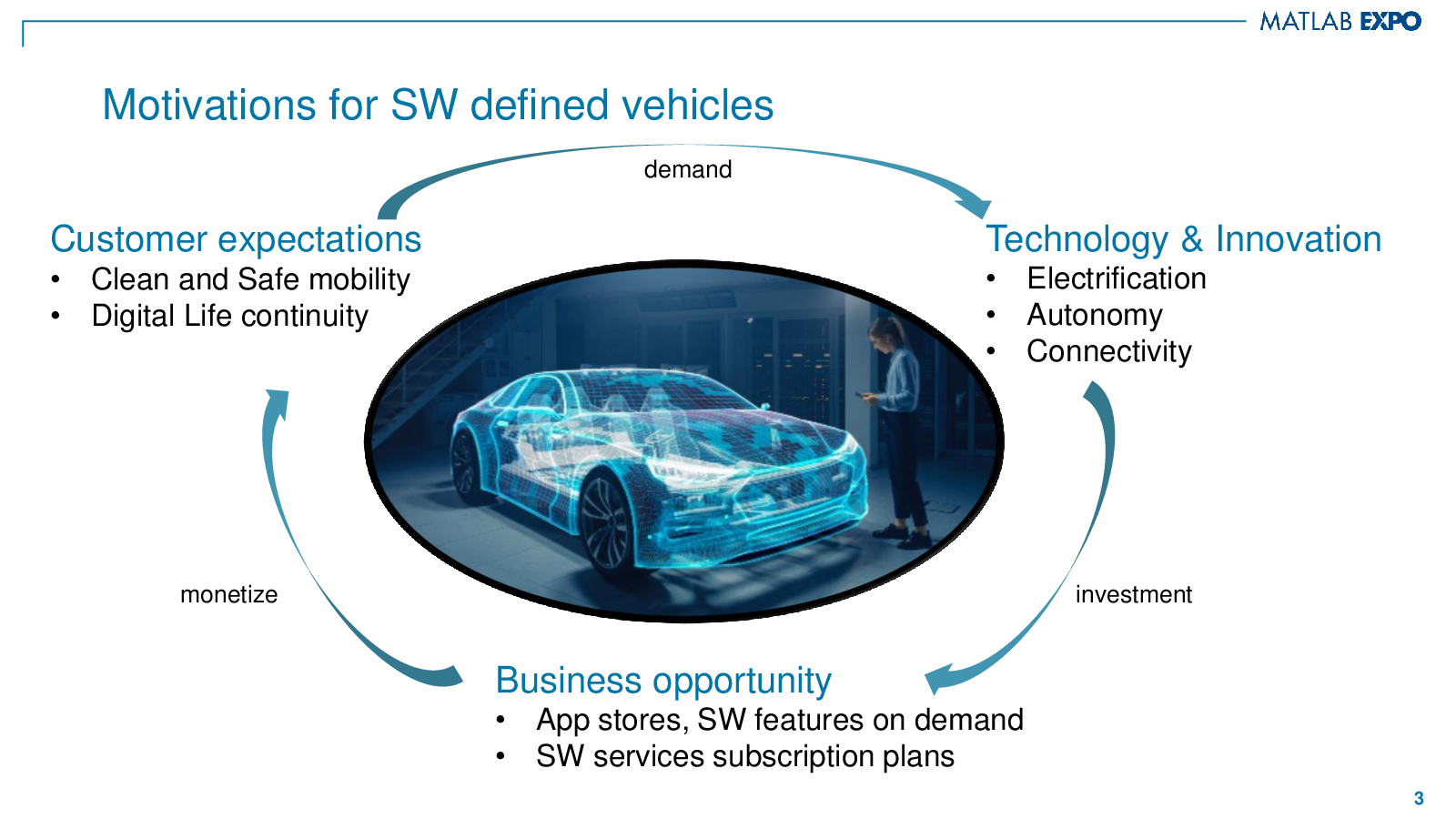 MATLAB EXPO

Motivations for SW defined vehicles

demand

Customer expectations
• Clean and Safe mobility
• Digital Life continuity

Technology & Innovation
• Electrification
• Autonomy
• Connectivity

monetize

investment

Business opportunity
• App stores, SW features on demand
• SW services subscription plans

3